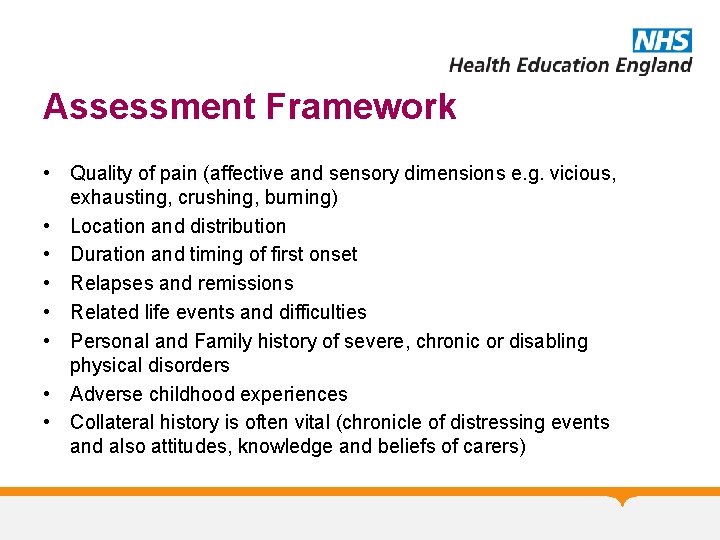 NHS
Health Education England

Assessment Framework

• Quality of pain (affective and sensory dimensions e.g. vicious, exhausting, crushing, burning)
• Location and distribution
• Duration and timing of first onset
• Relapses and remissions
• Related life events and difficulties
• Personal and Family history of severe, chronic or disabling physical disorders
• Adverse childhood experiences
• Collateral history is often vital (chronicle of distressing events and also attitudes, knowledge and beliefs of carers)